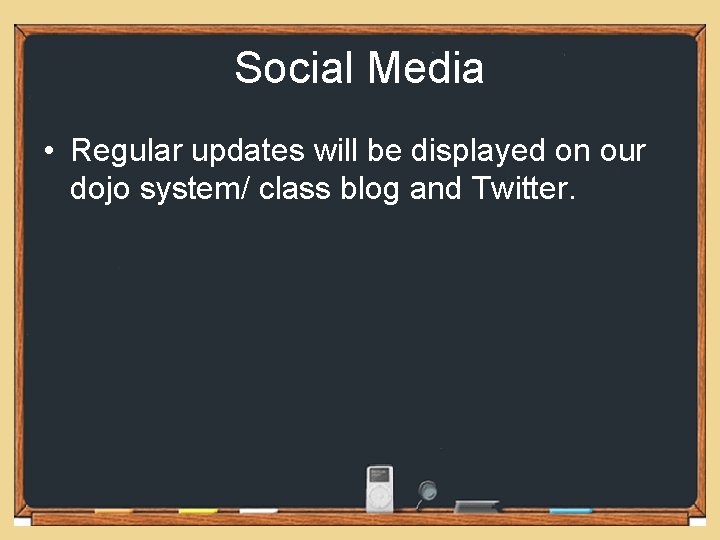 Social Media

• Regular updates will be displayed on our dojo system/ class blog and Twitter.